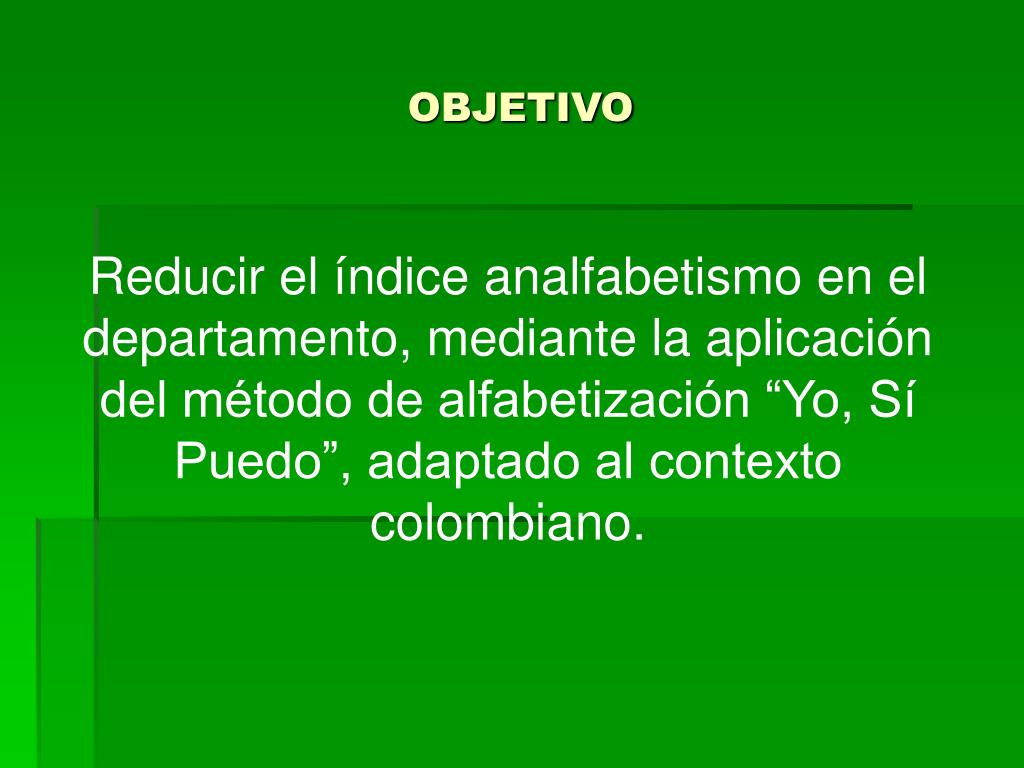 OBJETIVO

Reducir el índice analfabetismo en el departamento, mediante la aplicación del método de alfabetización “Yo, Sí Puedo”, adaptado al contexto colombiano.